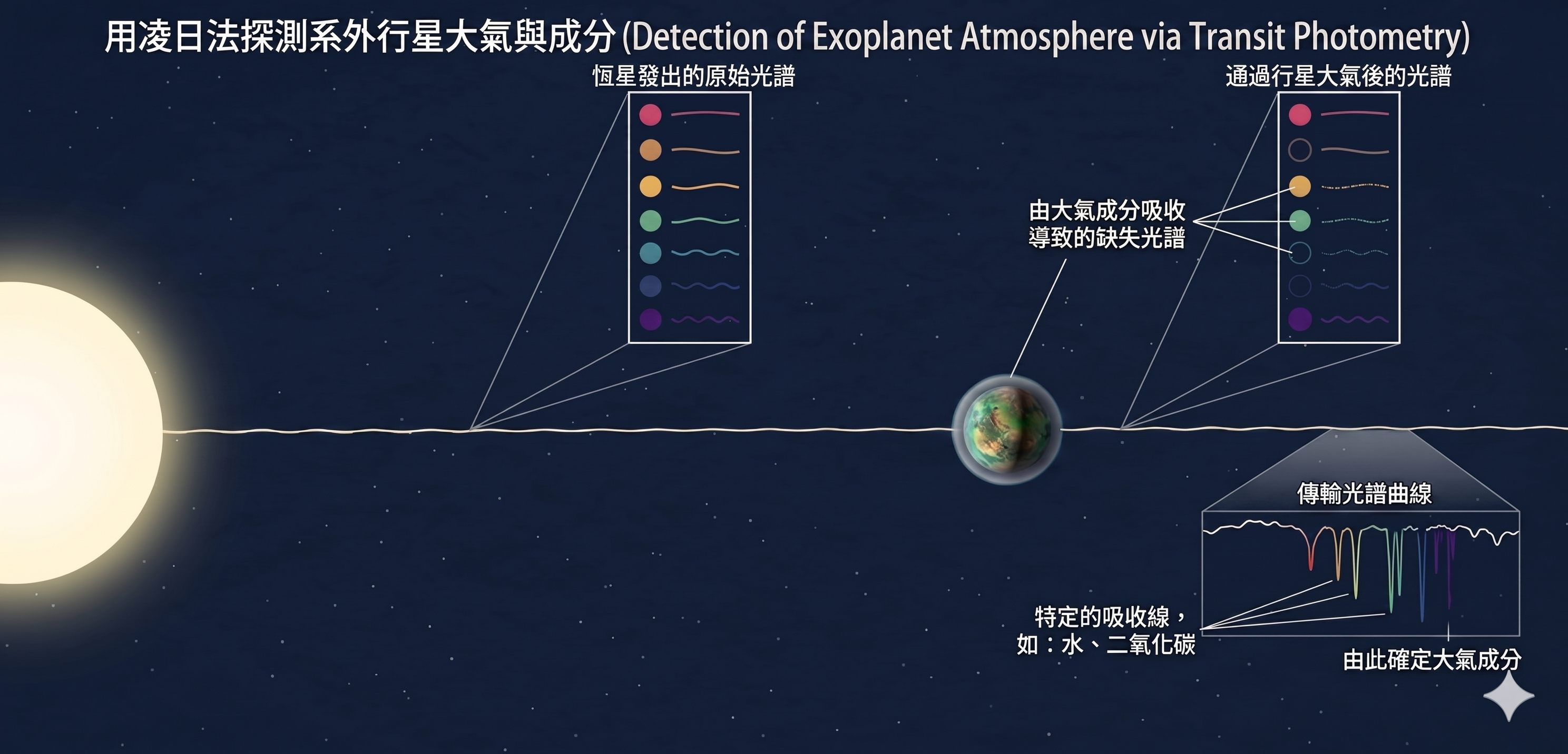 用凌日法探測系外行星大氣與成分 (Detection of Exoplanet Atmosphere via Transit Photometry)

恆星發出的原始光譜

通過行星大氣後的光譜

由大氣成分吸收導致的缺失光譜

傳輸光譜曲線

特定的吸收線，如：水、二氧化碳

由此確定大氣成分